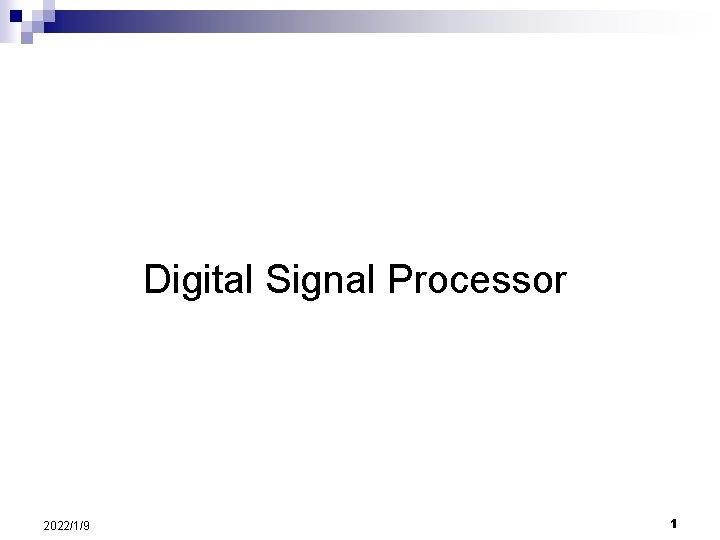 Digital Signal Processor

2022/1/9

1